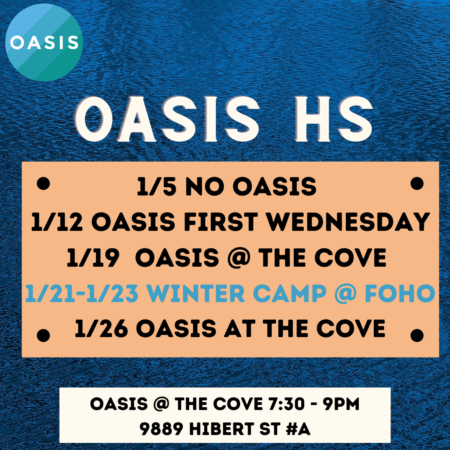 OASIS

OASIS HS

1/5 NO OASIS
1/12 OASIS FIRST WEDNESDAY
1/19 OASIS @ THE COVE
1/21-1/23 WINTER CAMP @ FOHO
1/26 OASIS AT THE COVE

OASIS @ THE COVE 7:30 - 9PM
9889 HIBERT ST #A